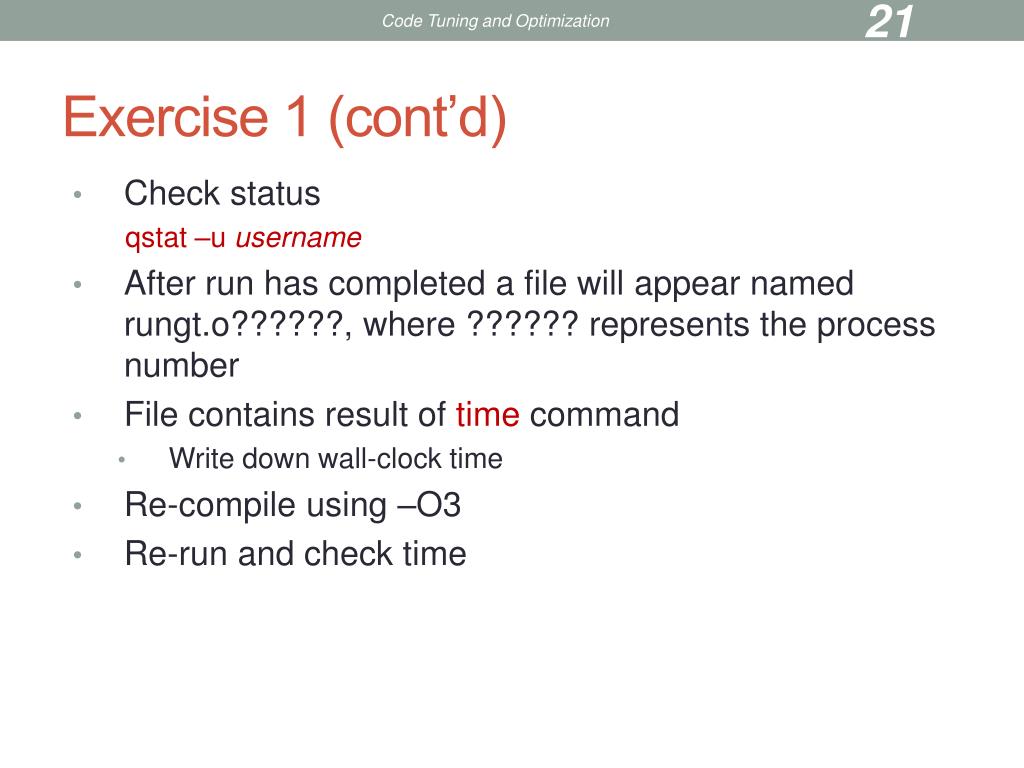 Code Tuning and Optimization

21

Exercise 1 (cont’d)

• Check status
qstat –u username

• After run has completed a file will appear named rungt.o??????, where ?????? represents the process number

• File contains result of time command
  • Write down wall-clock time

• Re-compile using –O3

• Re-run and check time